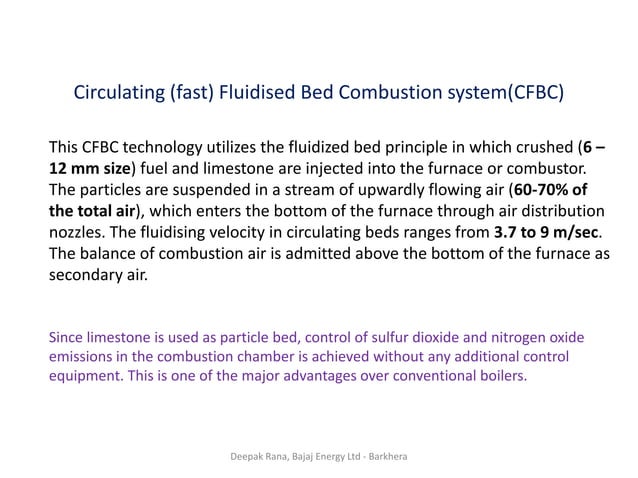 Circulating (fast) Fluidised Bed Combustion system(CFBC)

This CFBC technology utilizes the fluidized bed principle in which crushed (6 – 12 mm size) fuel and limestone are injected into the furnace or combustor. The particles are suspended in a stream of upwardly flowing air (60-70% of the total air), which enters the bottom of the furnace through air distribution nozzles. The fluidising velocity in circulating beds ranges from 3.7 to 9 m/sec. The balance of combustion air is admitted above the bottom of the furnace as secondary air.

Since limestone is used as particle bed, control of sulfur dioxide and nitrogen oxide emissions in the combustion chamber is achieved without any additional control equipment. This is one of the major advantages over conventional boilers.

Deepak Rana, Bajaj Energy Ltd - Barkhera